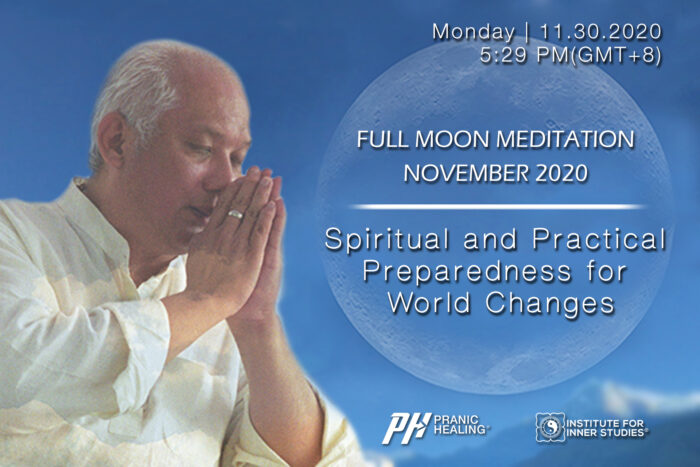 Monday | 11.30.2020
5:29 PM(GMT+8)

FULL MOON MEDITATION
NOVEMBER 2020

Spiritual and Practical Preparedness for World Changes

PH PRANIC HEALING®

INSTITUTE FOR INNER STUDIES®